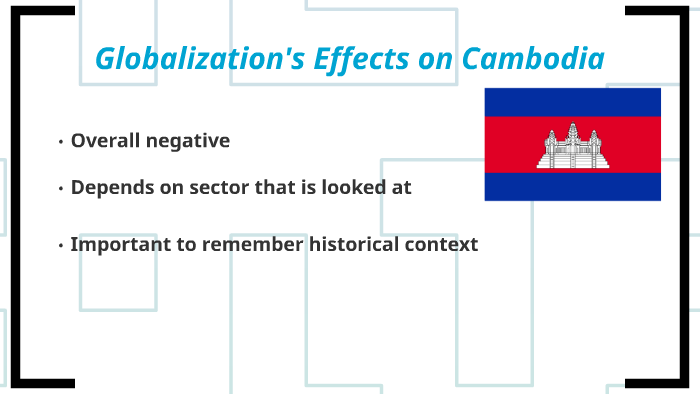 Globalization's Effects on Cambodia

• Overall negative

• Depends on sector that is looked at

• Important to remember historical context